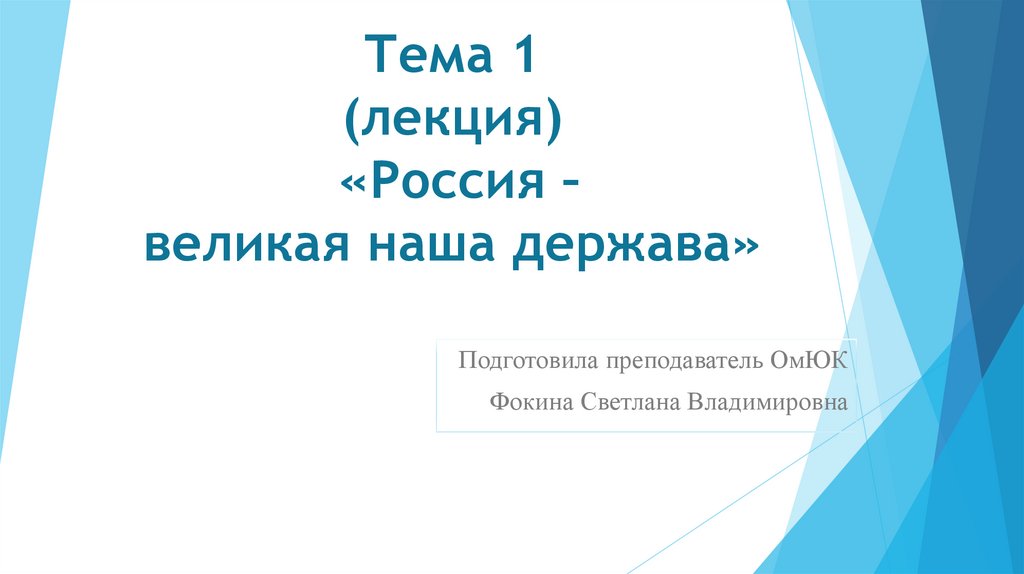 Тема 1
(лекция)
«Россия –
великая наша держава»

Подготовила преподаватель ОмЮК
Фокина Светлана Владимировна